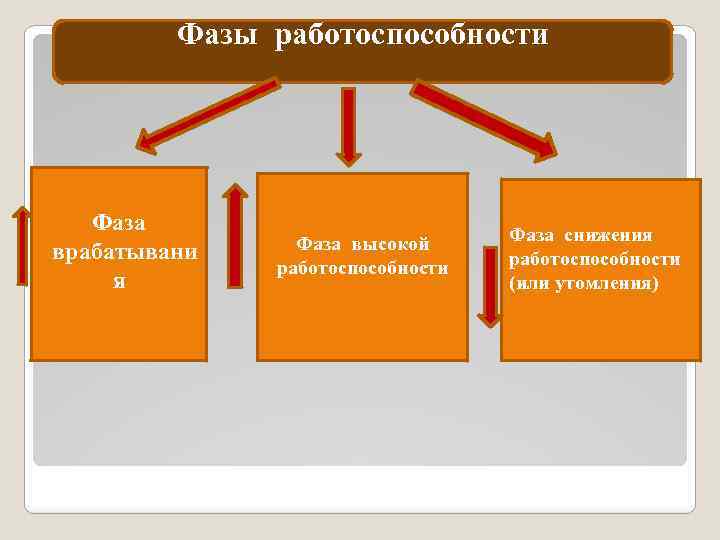 Фазы работоспособности

Фаза врабатывания

Фаза высокой работоспособности

Фаза снижения работоспособности (или утомления)